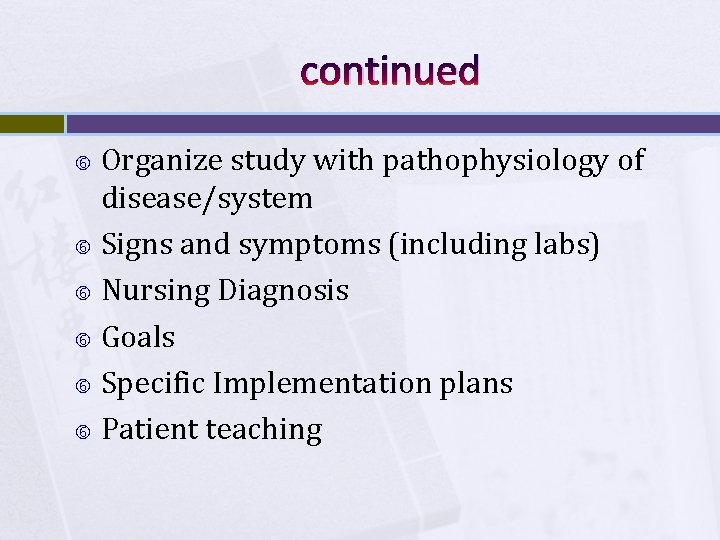 continued

Organize study with pathophysiology of disease/system
Signs and symptoms (including labs)
Nursing Diagnosis
Goals
Specific Implementation plans
Patient teaching